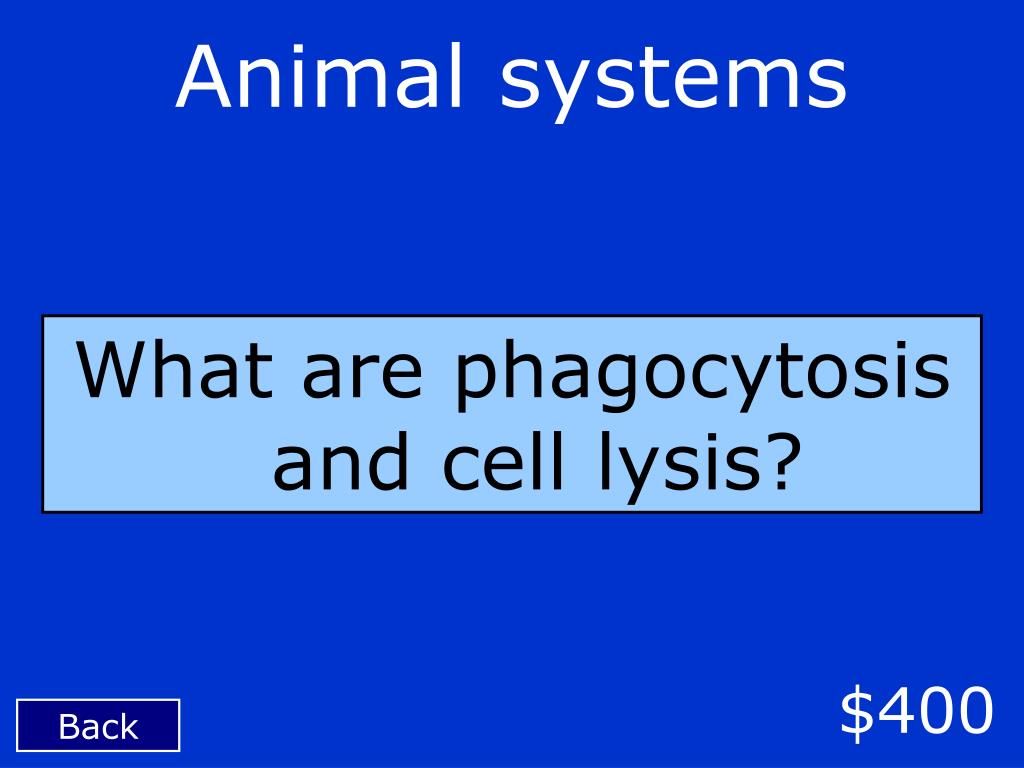 Animal systems

What are phagocytosis and cell lysis?

Back

\$400